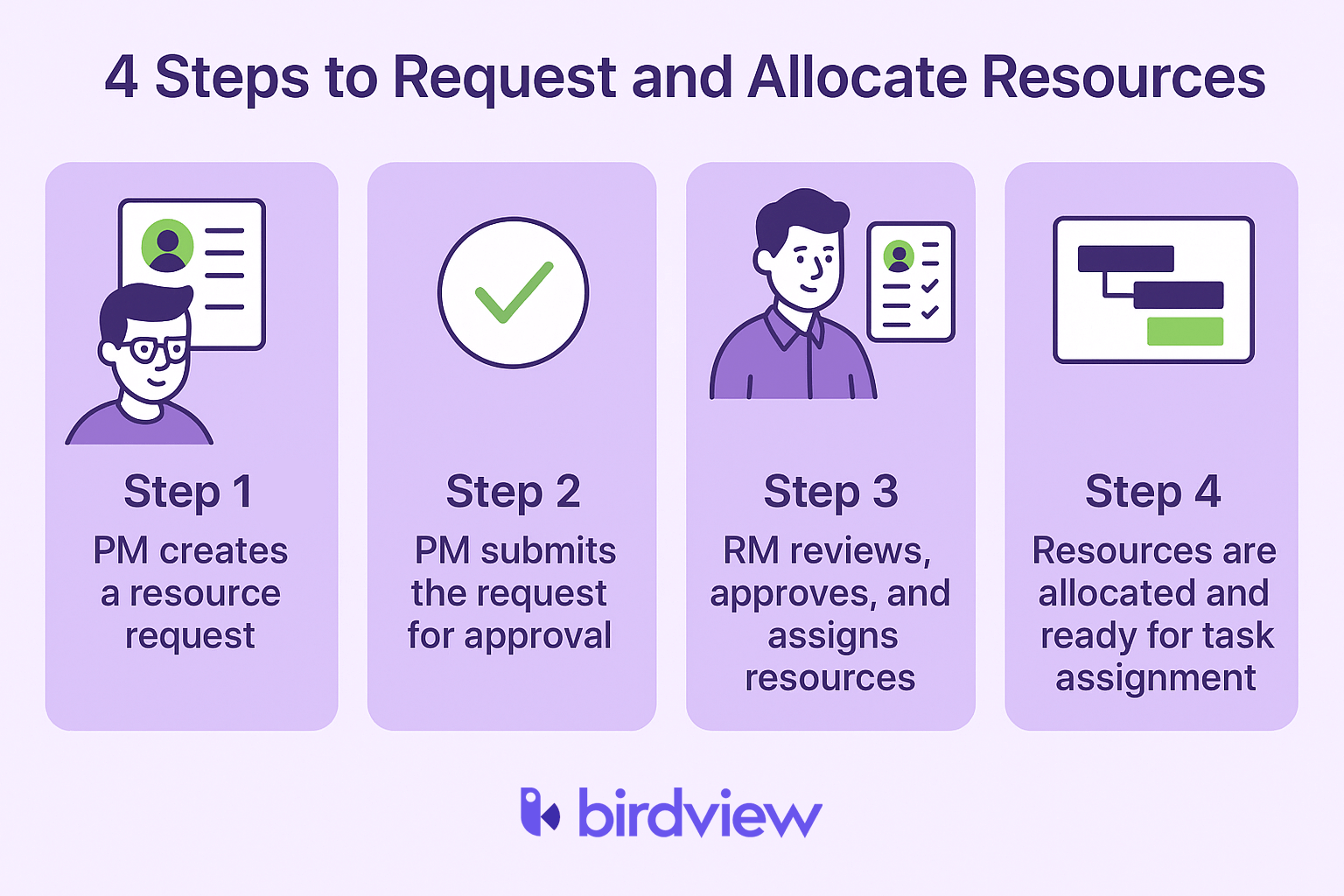 4 Steps to Request and Allocate Resources

Step 1
PM creates a resource request

Step 2
PM submits the request for approval

Step 3
RM reviews, approves, and assigns resources

Step 4
Resources are allocated and ready for task assignment

birdview